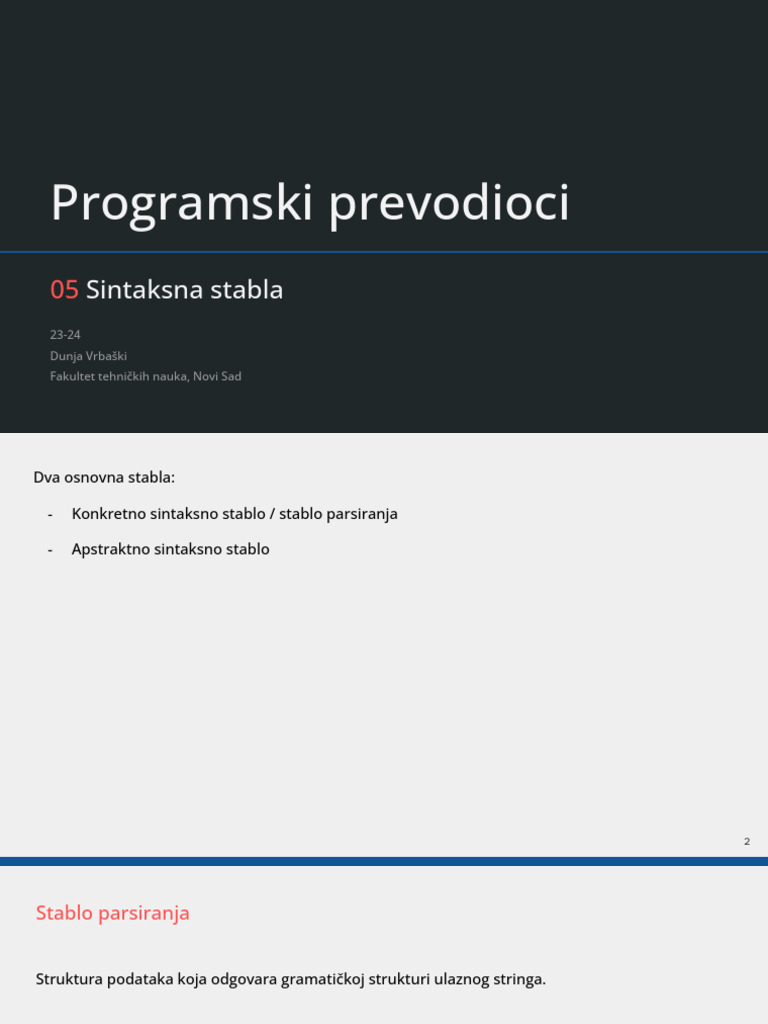 Programski prevodioci

05 Sintaksna stabla

23-24
Dunja Vrbaški
Fakultet tehničkih nauka, Novi Sad

Dva osnovna stabla:

- Konkretno sintaksno stablo / stablo parsiranja
- Apstraktno sintaksno stablo

2

Stablo parsiranja

Struktura podataka koja odgovara gramatičkoj strukturi ulaznog stringa.